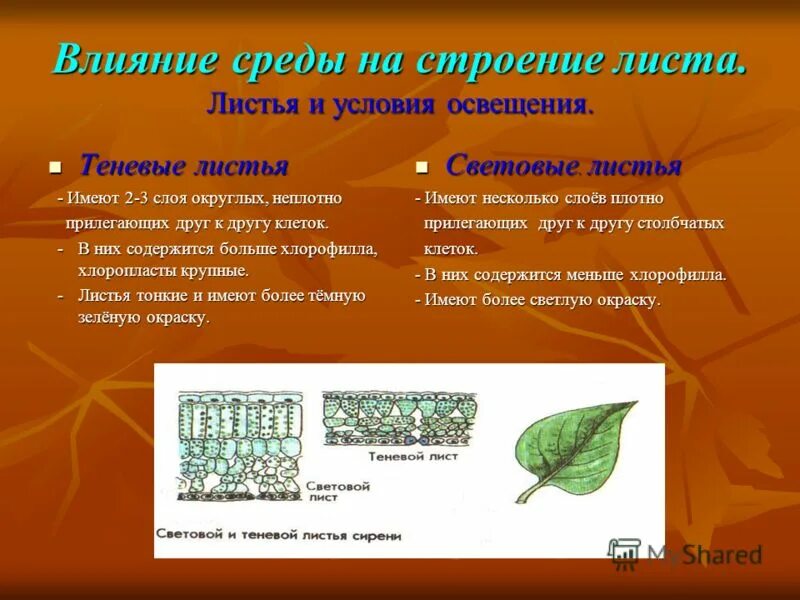 Влияние среды на строение листа.
Листья и условия освещения.

Теневые листья

- Имеют 2-3 слоя округлых, неплотно прилегающих друг к другу клеток.
- В них содержится больше хлорофилла, хлоропласты крупные.
- Листья тонкие и имеют более тёмную зелёную окраску.

Световые листья

- Имеют несколько слоёв плотно прилегающих друг к другу столбчатых клеток.
- В них содержится меньше хлорофилла.
- Имеют более светлую окраску.

Теневой лист

Световой лист

Световой и теневой листья сирени

MyShared